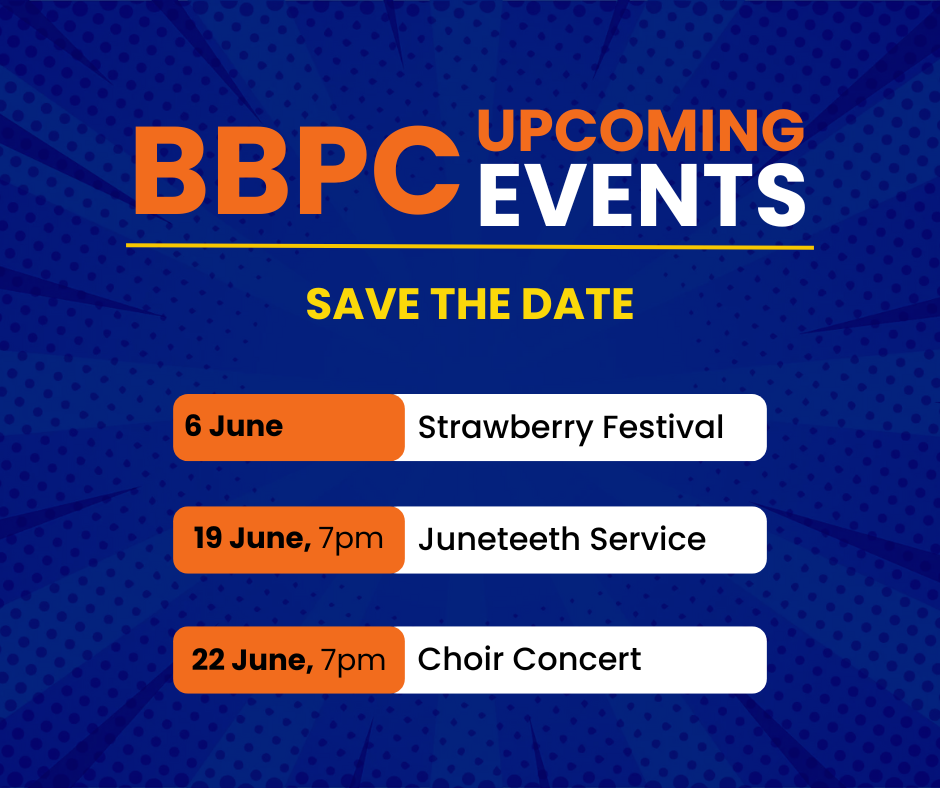 BBPC UPCOMING EVENTS

SAVE THE DATE

6 June Strawberry Festival

19 June, 7pm Juneteeth Service

22 June, 7pm Choir Concert